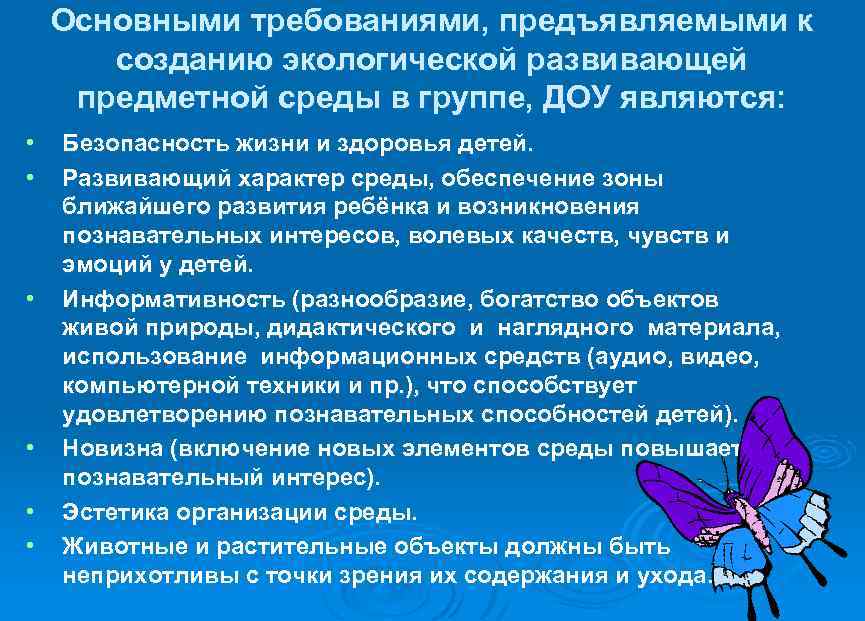 Основными требованиями, предъявляемыми к созданию экологической развивающей предметной среды в группе, ДОУ являются:

• Безопасность жизни и здоровья детей.
• Развивающий характер среды, обеспечение зоны ближайшего развития ребёнка и возникновения познавательных интересов, волевых качеств, чувств и эмоций у детей.
• Информативность (разнообразие, богатство объектов живой природы, дидактического и наглядного материала, использование информационных средств (аудио, видео, компьютерной техники и пр.), что способствует удовлетворению познавательных способностей детей).
• Новизна (включение новых элементов среды повышает познавательный интерес).
• Эстетика организации среды.
• Животные и растительные объекты должны быть неприхотливы с точки зрения их содержания и ухода.